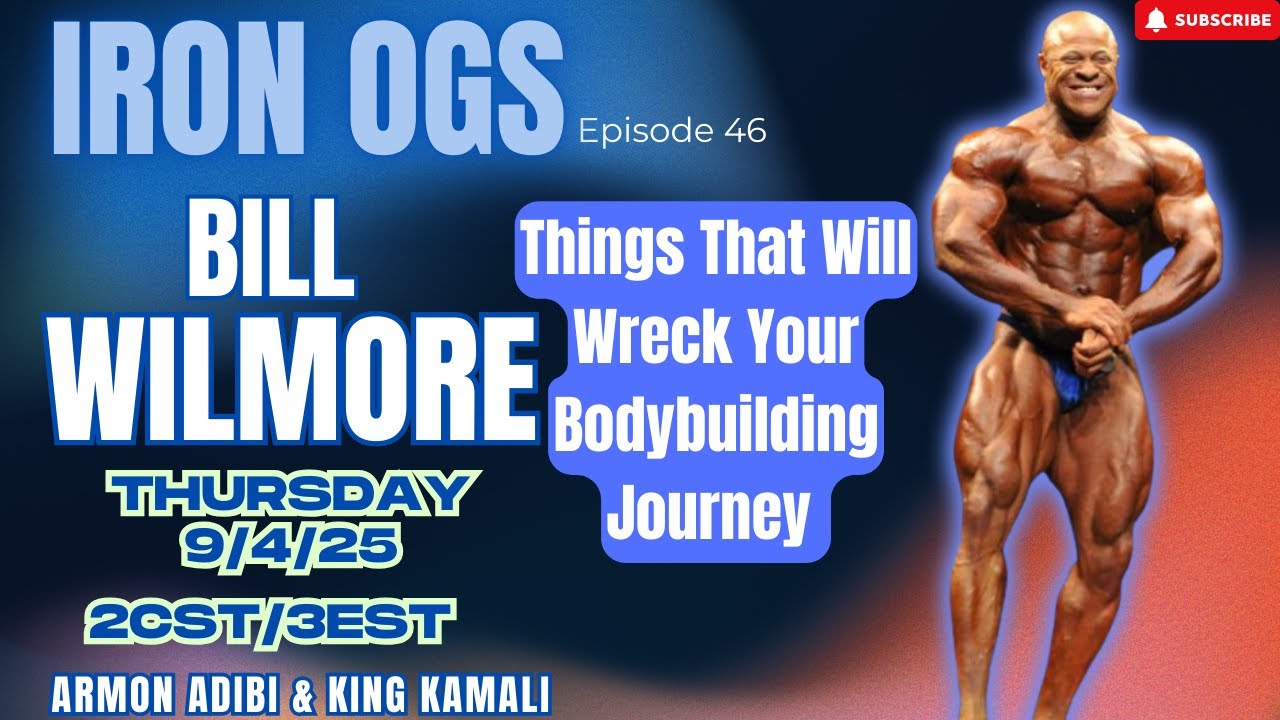 IRON OGS
Episode 46

SUBSCRIBE

BILL WILMORE

Things That Will Wreck Your Bodybuilding Journey

THURSDAY 9/4/25
2CST/3EST

ARMON ADIBI & KING KAMALI